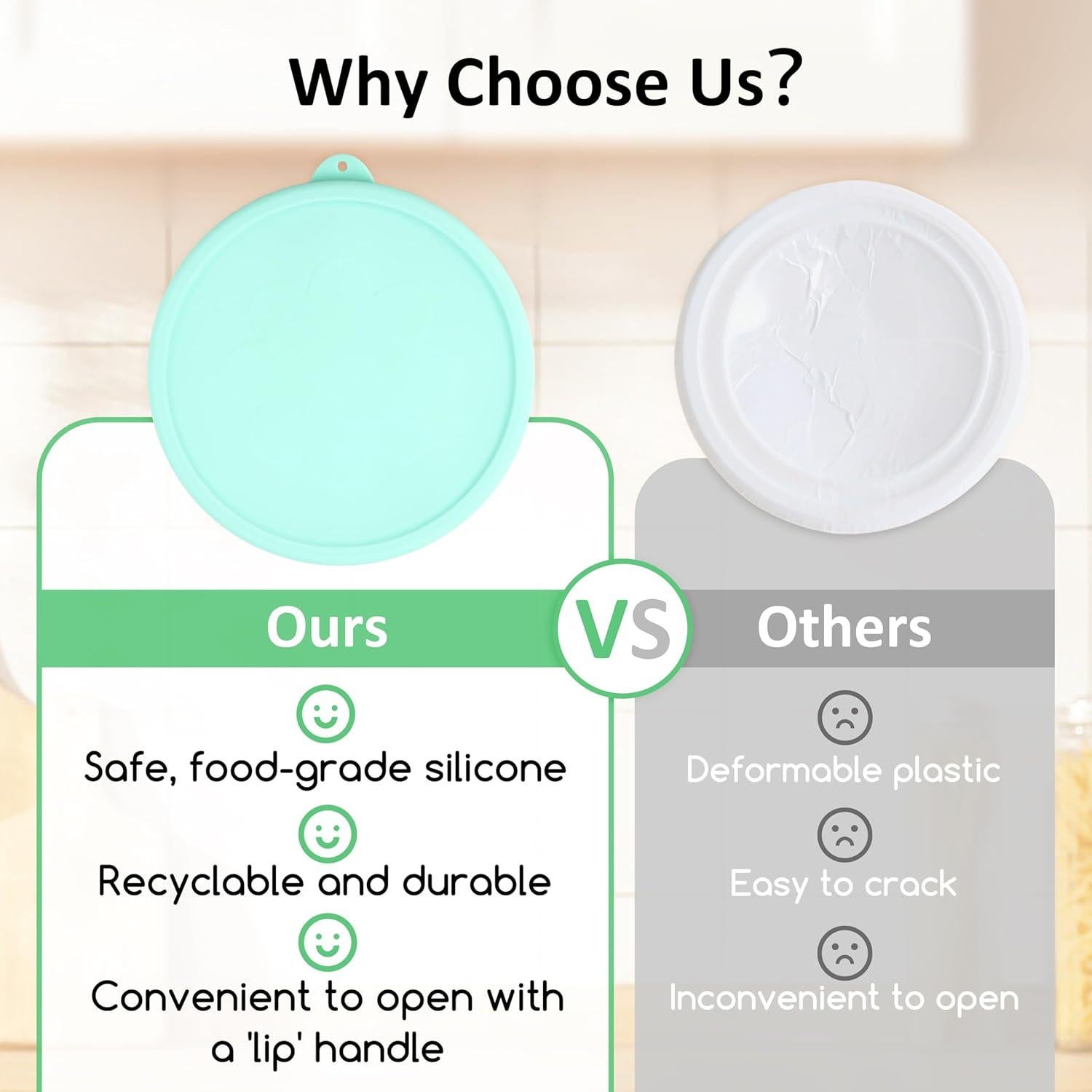 Why Choose Us?

Ours

VS

Others

Safe, food-grade silicone

Recyclable and durable

Convenient to open with a 'lip' handle

Deformable plastic

Easy to crack

Inconvenient to open